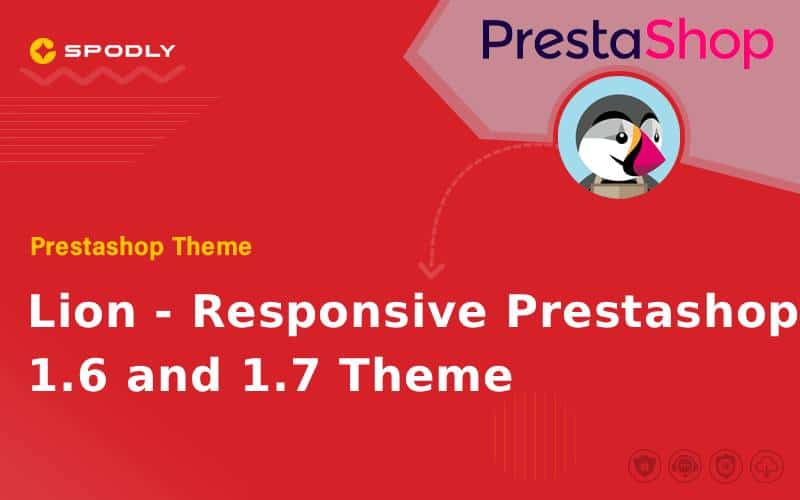 SPODLY

PrestaShop

Prestashop Theme

Lion - Responsive Prestashop 1.6 and 1.7 Theme